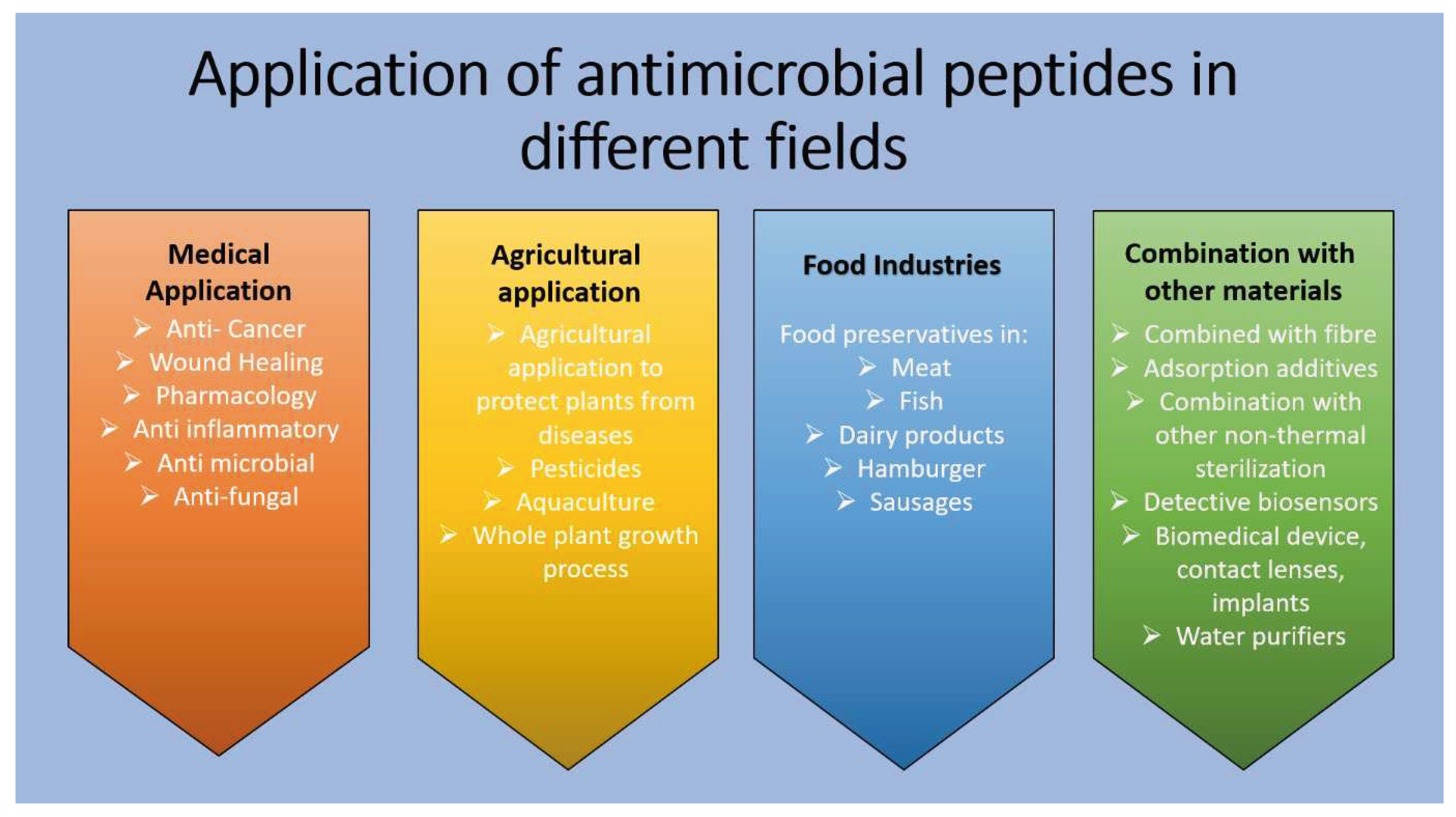 Application of antimicrobial peptides in different fields

Medical Application
➢ Anti- Cancer
➢ Wound Healing
➢ Pharmacology
➢ Anti inflammatory
➢ Anti microbial
➢ Anti-fungal

Agricultural application
➢ Agricultural application to protect plants from diseases
➢ Pesticides
➢ Aquaculture
➢ Whole plant growth process

Food Industries
Food preservatives in:
➢ Meat
➢ Fish
➢ Dairy products
➢ Hamburger
➢ Sausages

Combination with other materials
➢ Combined with fibre
➢ Adsorption additives
➢ Combination with other non-thermal sterilization
➢ Detective biosensors
➢ Biomedical device, contact lenses, implants
➢ Water purifiers